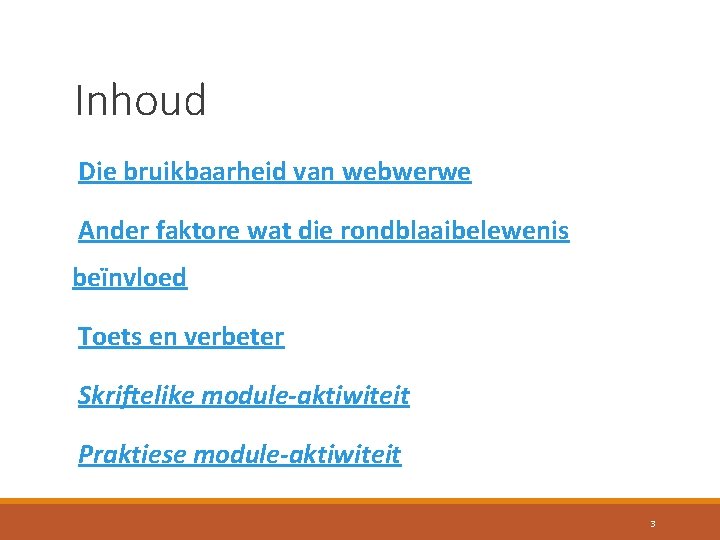 Inhoud

Die bruikbaarheid van webwerwe

Ander faktore wat die rondblaaibelewenis beïnvloed

Toets en verbeter

Skriftelike module-aktiwiteit

Praktiese module-aktiwiteit

3